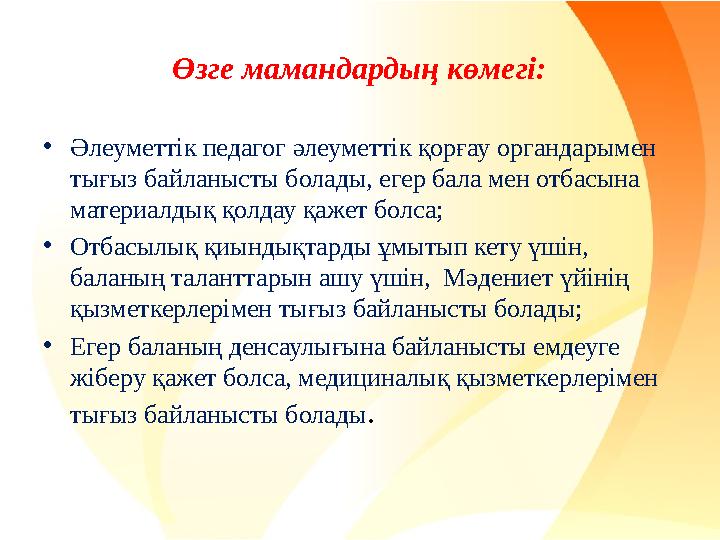 Өзге мамандардың көмегі:

• Әлеуметтік педагог әлеуметтік қорғау органдарымен тығыз байланысты болады, егер бала мен отбасына материалдық қолдау қажет болса;

• Отбасылық қиындықтарды ұмытып кету үшін, баланың таланттарын ашу үшін, Мәдениет үйінің қызметкерлерімен тығыз байланысты болады;

• Егер баланың денсаулығына байланысты емдеуге жіберу қажет болса, медициналық қызметкерлерімен тығыз байланысты болады.